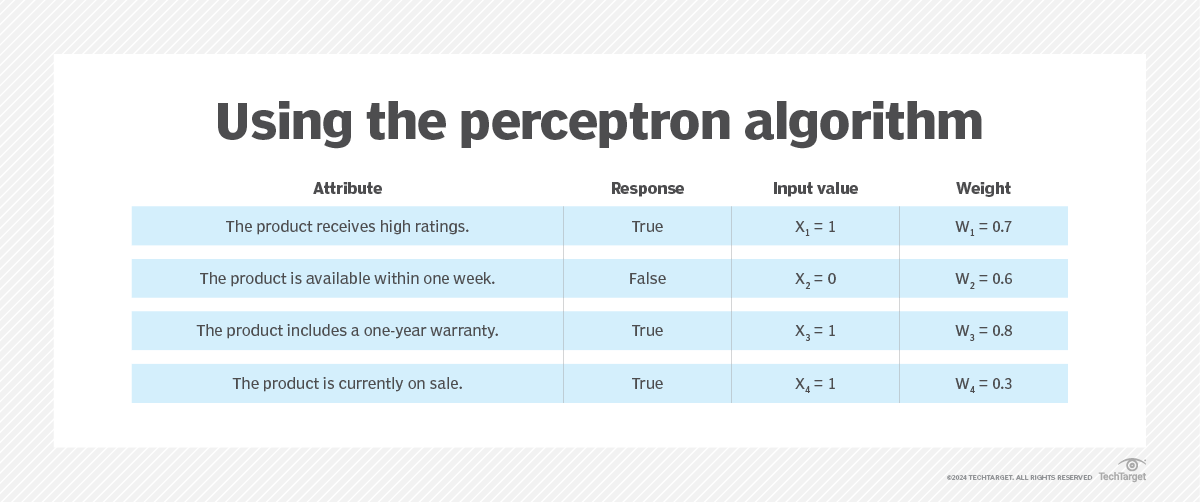 Using the perceptron algorithm

| Attribute | Response | Input value | Weight |
|---|---|---|---|
| The product receives high ratings. | True | $X_1 = 1$ | $W_1 = 0.7$ |
| The product is available within one week. | False | $X_2 = 0$ | $W_2 = 0.6$ |
| The product includes a one-year warranty. | True | $X_3 = 1$ | $W_3 = 0.8$ |
| The product is currently on sale. | True | $X_4 = 1$ | $W_4 = 0.3$ |

©2024 TECHTARGET. ALL RIGHTS RESERVED TechTarget